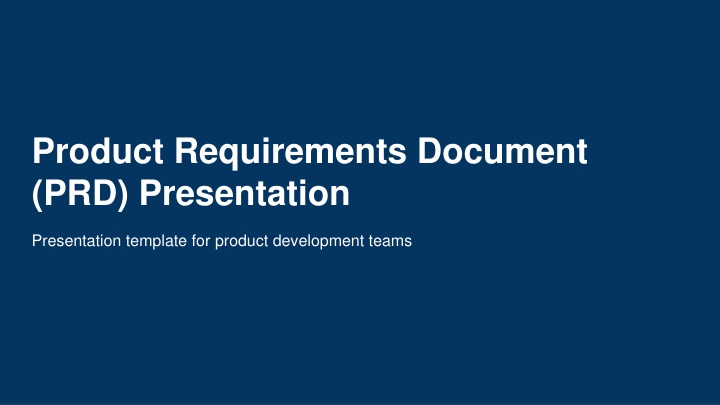 Product Requirements Document (PRD) Presentation

Presentation template for product development teams